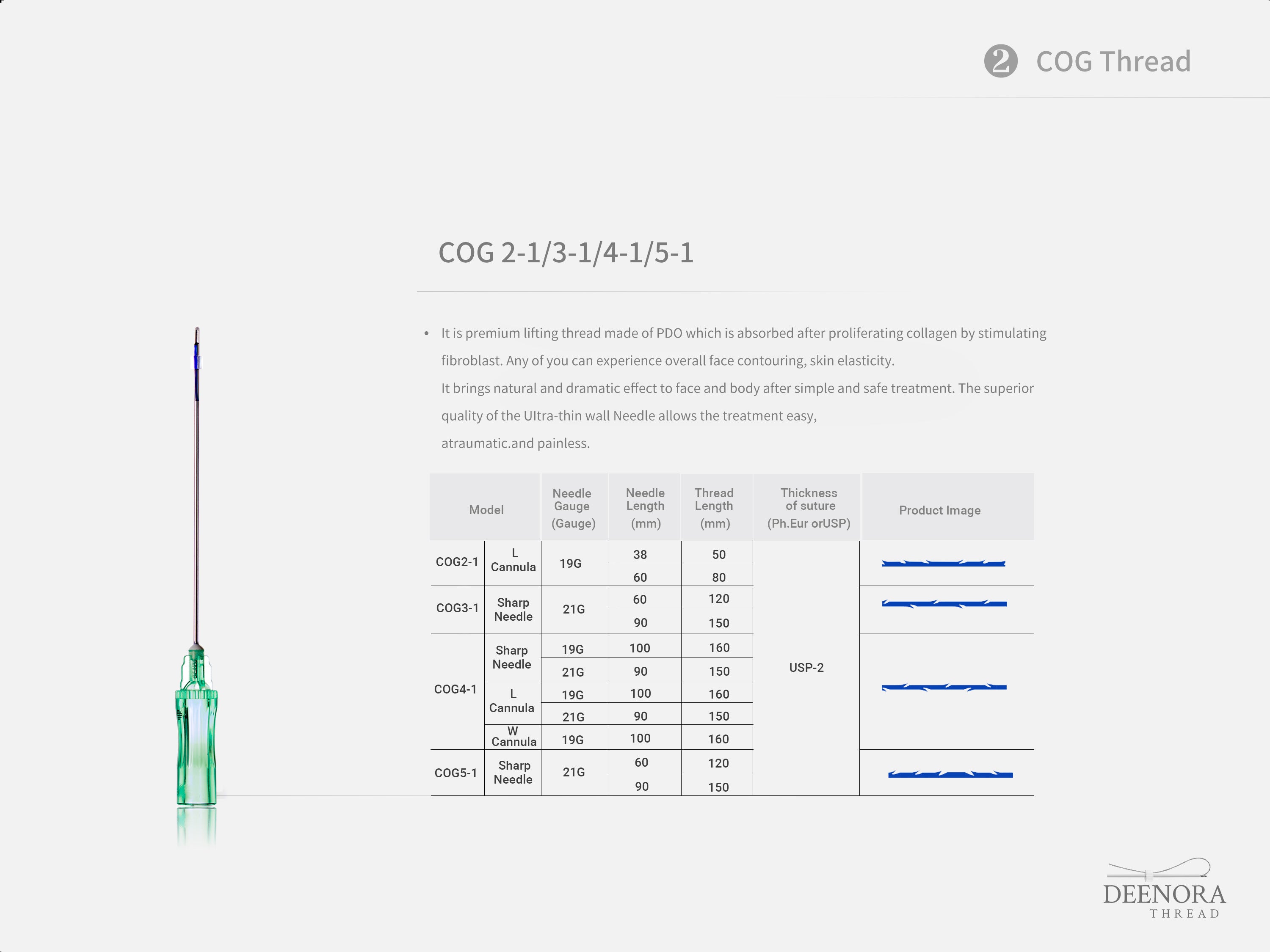 2 COG Thread

COG 2-1/3-1/4-1/5-1

• It is premium lifting thread made of PDO which is absorbed after proliferating collagen by stimulating fibroblast. Any of you can experience overall face contouring, skin elasticity.
It brings natural and dramatic effect to face and body after simple and safe treatment. The superior quality of the Ultra-thin wall Needle allows the treatment easy, atraumatic.and painless.

| Model | | Needle Gauge (Gauge) | Needle Length (mm) | Thread Length (mm) | Thickness of suture (Ph.Eur orUSP) | Product Image |
|---|---|---|---|---|---|---|
| COG2-1 | L Cannula | 19G | 38 | 50 | USP-2 | |
| | | | 60 | 80 | | |
| COG3-1 | Sharp Needle | 21G | 60 | 120 | | |
| | | | 90 | 150 | | |
| COG4-1 | Sharp Needle | 19G | 100 | 160 | | |
| | | 21G | 90 | 150 | | |
| | L Cannula | 19G | 100 | 160 | | |
| | | 21G | 90 | 150 | | |
| | W Cannula | 19G | 100 | 160 | | |
| COG5-1 | Sharp Needle | 21G | 60 | 120 | | |
| | | | 90 | 150 | | |

DEENORA
THREAD